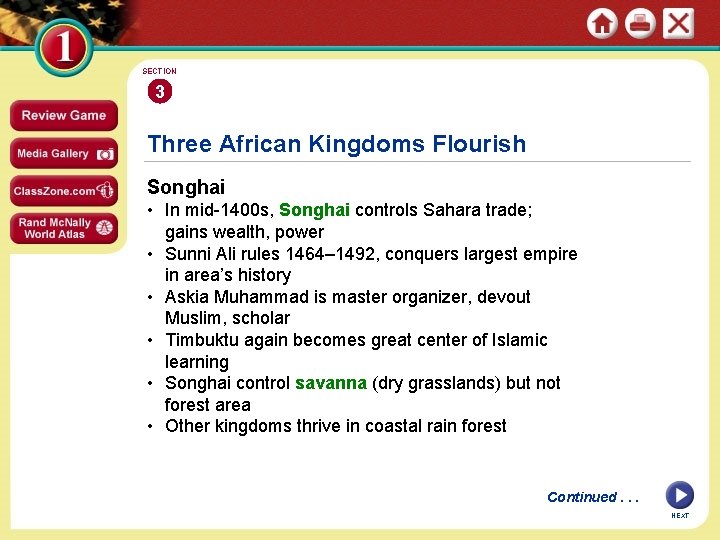 1

Review Game

Media Gallery

ClassZone.com

Rand McNally World Atlas

SECTION

3

Three African Kingdoms Flourish

Songhai

• In mid-1400s, Songhai controls Sahara trade; gains wealth, power
• Sunni Ali rules 1464–1492, conquers largest empire in area's history
• Askia Muhammad is master organizer, devout Muslim, scholar
• Timbuktu again becomes great center of Islamic learning
• Songhai control savanna (dry grasslands) but not forest area
• Other kingdoms thrive in coastal rain forest

Continued . . .

NEXT